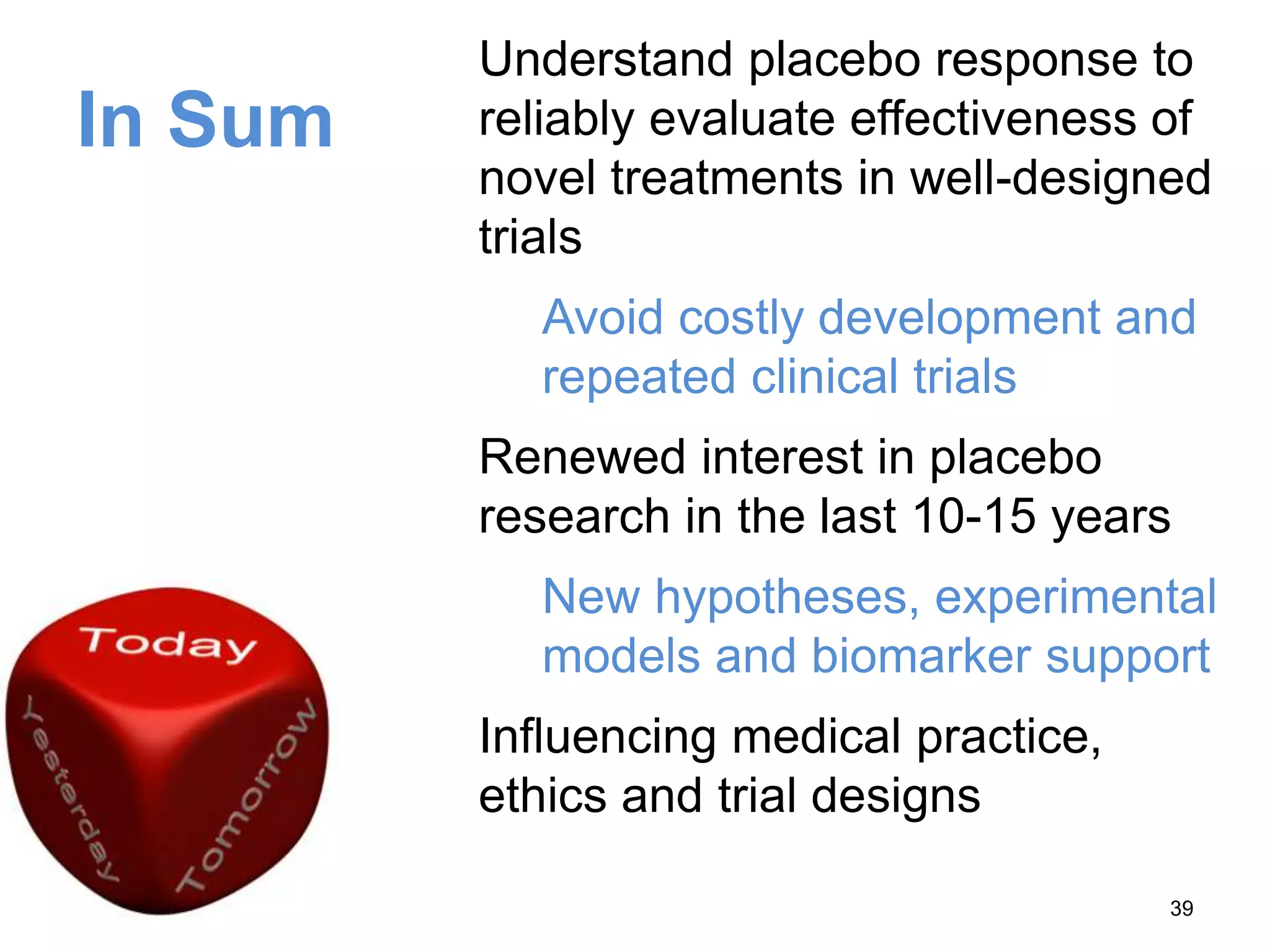 In Sum

Understand placebo response to reliably evaluate effectiveness of novel treatments in well-designed trials

Avoid costly development and repeated clinical trials

Renewed interest in placebo research in the last 10-15 years

New hypotheses, experimental models and biomarker support

Influencing medical practice, ethics and trial designs

Today
Yesterday
Tomorrow

39